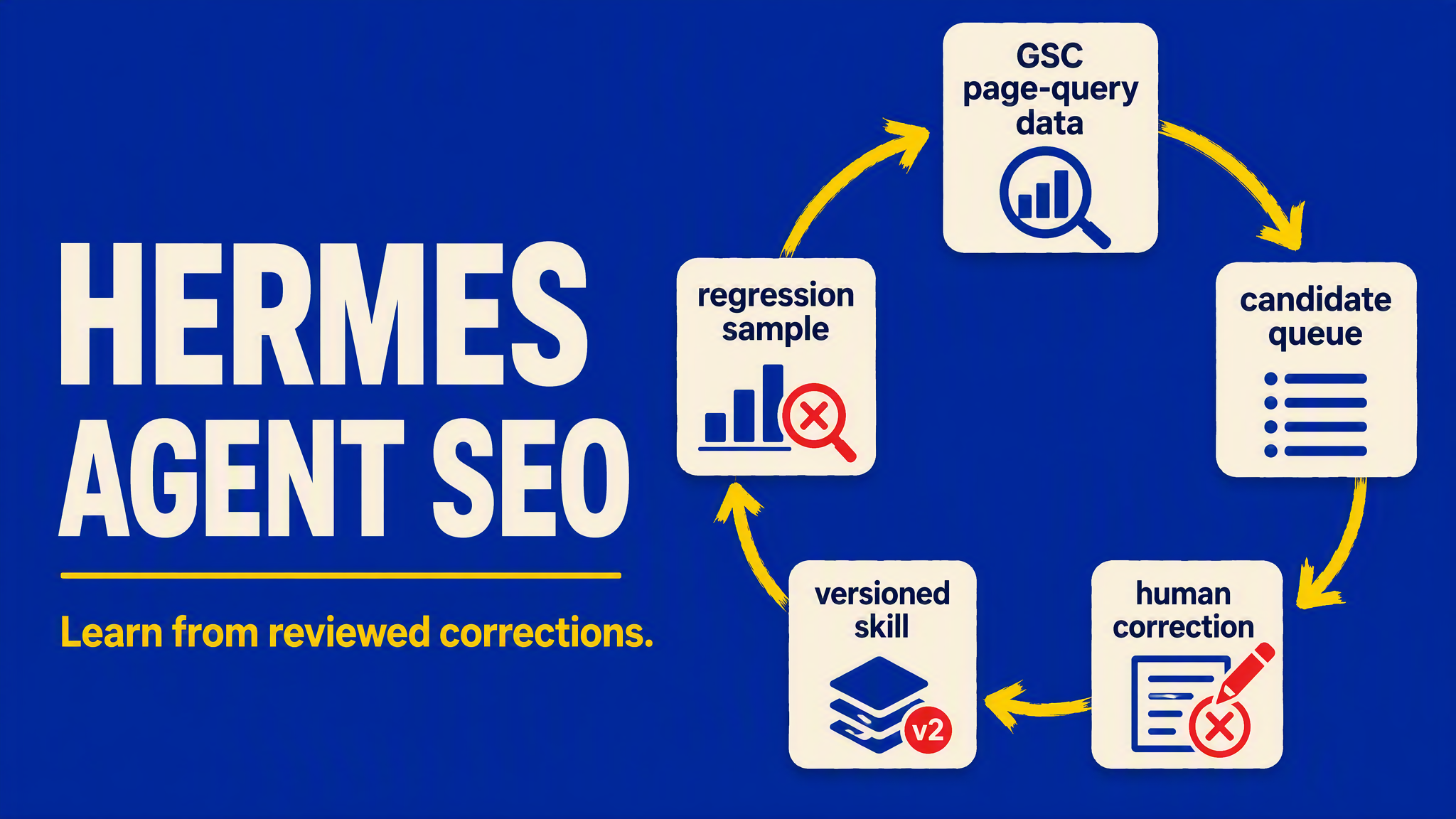 HERMES AGENT SEO

Learn from reviewed corrections.

GSC page-query data

candidate queue

human correction

versioned skill

v2

regression sample